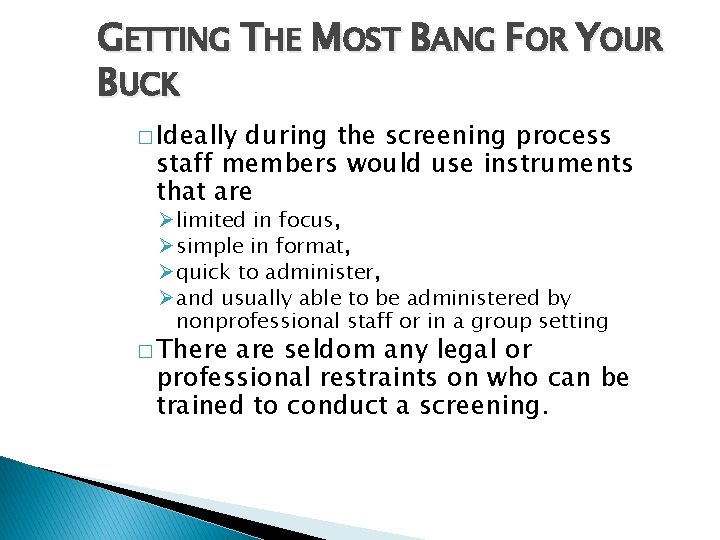 GETTING THE MOST BANG FOR YOUR BUCK

□ Ideally during the screening process staff members would use instruments that are

➢ limited in focus,
➢ simple in format,
➢ quick to administer,
➢ and usually able to be administered by nonprofessional staff or in a group setting

□ There are seldom any legal or professional restraints on who can be trained to conduct a screening.